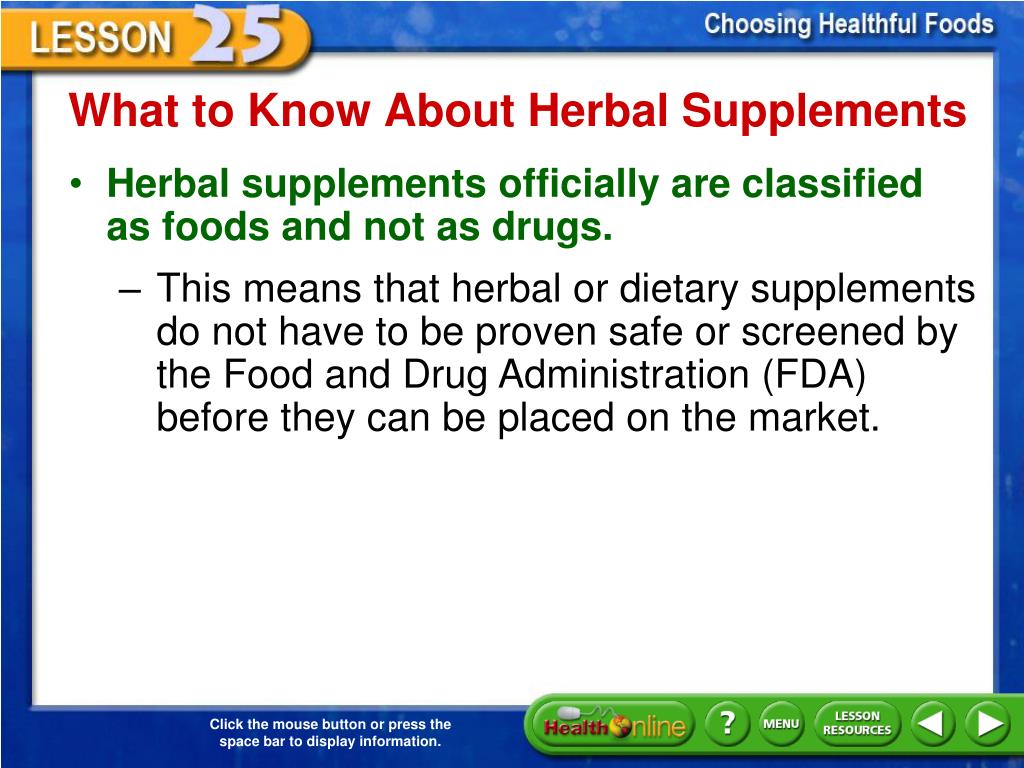 LESSON 25

Choosing Healthful Foods

What to Know About Herbal Supplements

• Herbal supplements officially are classified as foods and not as drugs.

– This means that herbal or dietary supplements do not have to be proven safe or screened by the Food and Drug Administration (FDA) before they can be placed on the market.

Click the mouse button or press the space bar to display information.

Health Online

?

MENU

LESSON RESOURCES